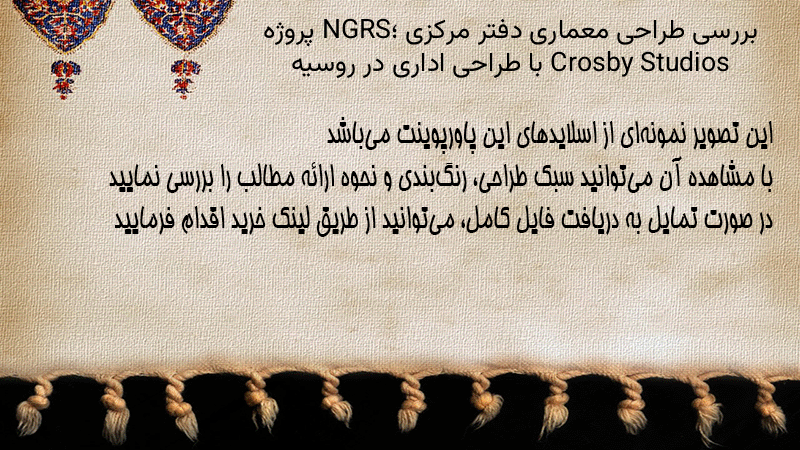 بررسی طراحی معماری دفتر مرکزی NGRS؛ پروژه Crosby Studios با طراحی اداری در روسیه

این تصویر نمونه‌ای از اسلایدهای این پاورپوینت می‌باشد
با مشاهده آن می‌توانید سبک طراحی، رنگ‌بندی و نحوه ارائه مطالب را بررسی نمایید
در صورت تمایل به دریافت فایل کامل، می‌توانید از طریق لینک خرید اقدام فرمایید